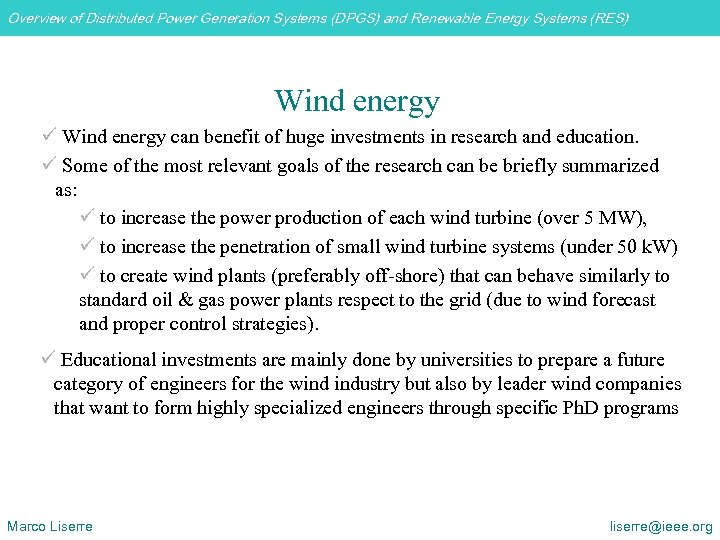 Overview of Distributed Power Generation Systems (DPGS) and Renewable Energy Systems (RES)

Wind energy

✓ Wind energy can benefit of huge investments in research and education.

✓ Some of the most relevant goals of the research can be briefly summarized as:

✓ to increase the power production of each wind turbine (over 5 MW),

✓ to increase the penetration of small wind turbine systems (under 50 kW)

✓ to create wind plants (preferably off-shore) that can behave similarly to standard oil & gas power plants respect to the grid (due to wind forecast and proper control strategies).

✓ Educational investments are mainly done by universities to prepare a future category of engineers for the wind industry but also by leader wind companies that want to form highly specialized engineers through specific PhD programs

Marco Liserre

liserre@ieee.org